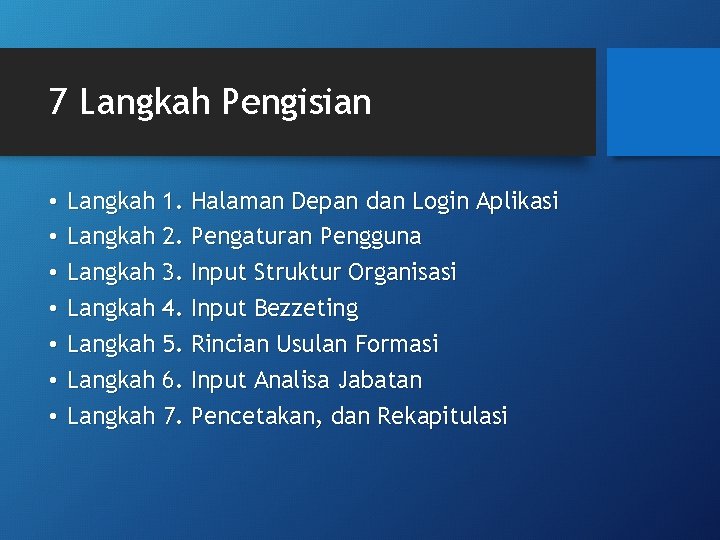 7 Langkah Pengisian

• Langkah 1. Halaman Depan dan Login Aplikasi
• Langkah 2. Pengaturan Pengguna
• Langkah 3. Input Struktur Organisasi
• Langkah 4. Input Bezzeting
• Langkah 5. Rincian Usulan Formasi
• Langkah 6. Input Analisa Jabatan
• Langkah 7. Pencetakan, dan Rekapitulasi